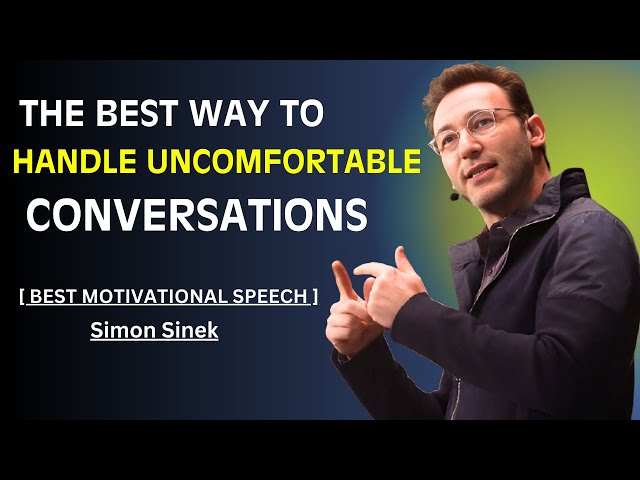 THE BEST WAY TO
HANDLE UNCOMFORTABLE
CONVERSATIONS

[ BEST MOTIVATIONAL SPEECH ]
Simon Sinek